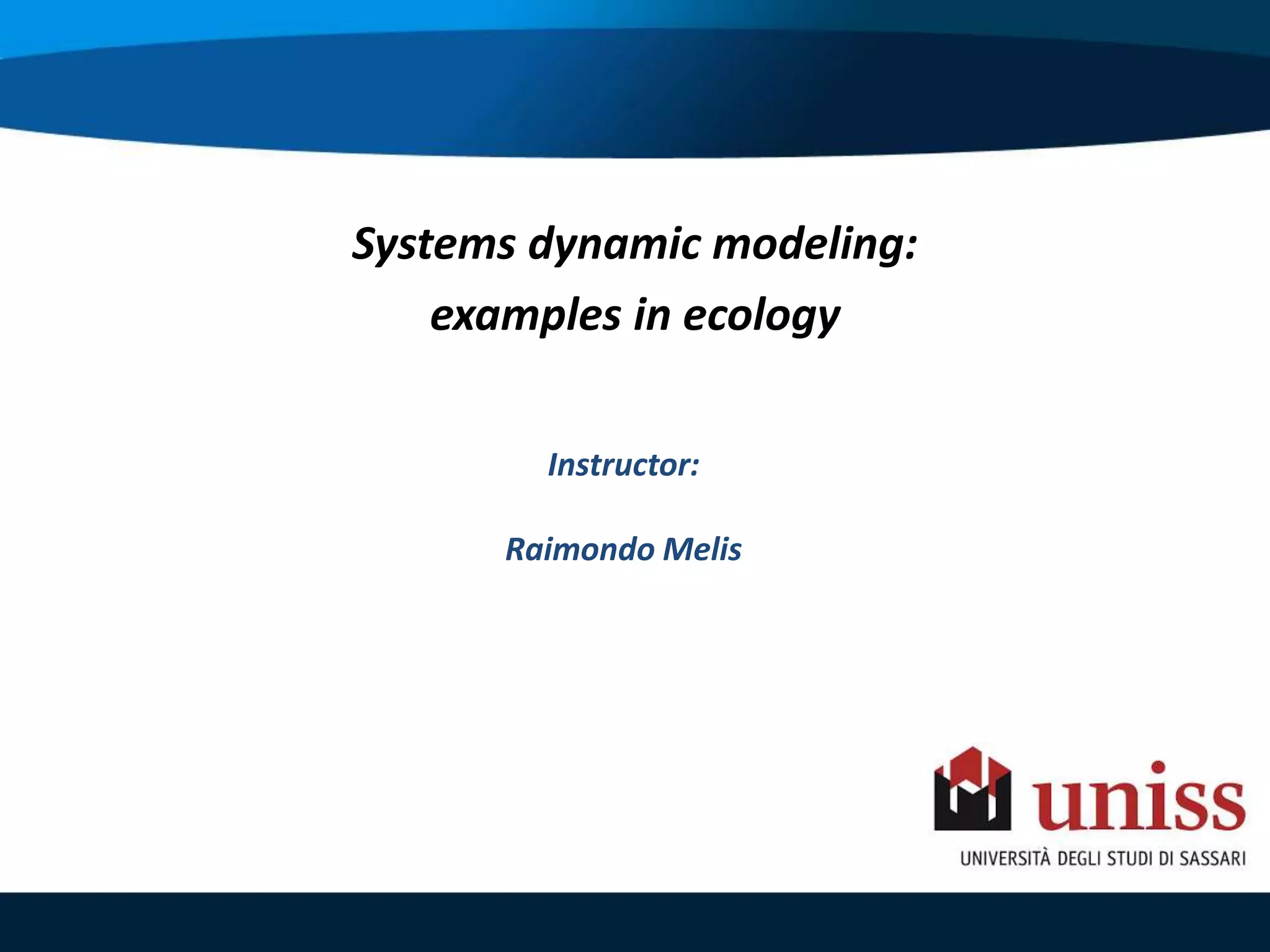 Systems dynamic modeling:
examples in ecology

Instructor:

Raimondo Melis

uniss
UNIVERSITÀ DEGLI STUDI DI SASSARI